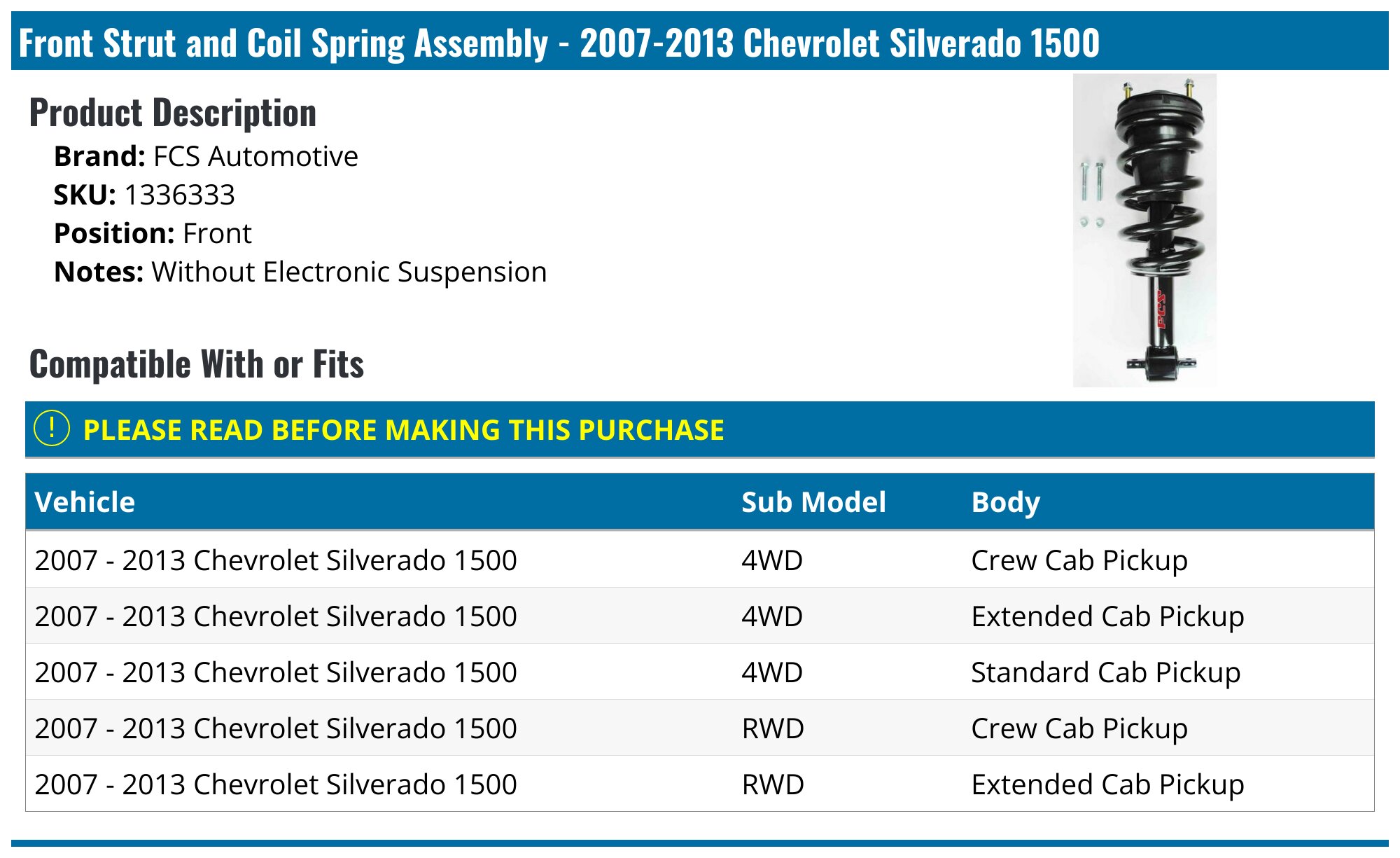 Front Strut and Coil Spring Assembly - 2007-2013 Chevrolet Silverado 1500

Product Description

Brand: FCS Automotive
SKU: 1336333
Position: Front
Notes: Without Electronic Suspension

FCS

Compatible With or Fits

! PLEASE READ BEFORE MAKING THIS PURCHASE

| Vehicle | Sub Model | Body |
|---|---|---|
| 2007 - 2013 Chevrolet Silverado 1500 | 4WD | Crew Cab Pickup |
| 2007 - 2013 Chevrolet Silverado 1500 | 4WD | Extended Cab Pickup |
| 2007 - 2013 Chevrolet Silverado 1500 | 4WD | Standard Cab Pickup |
| 2007 - 2013 Chevrolet Silverado 1500 | RWD | Crew Cab Pickup |
| 2007 - 2013 Chevrolet Silverado 1500 | RWD | Extended Cab Pickup |